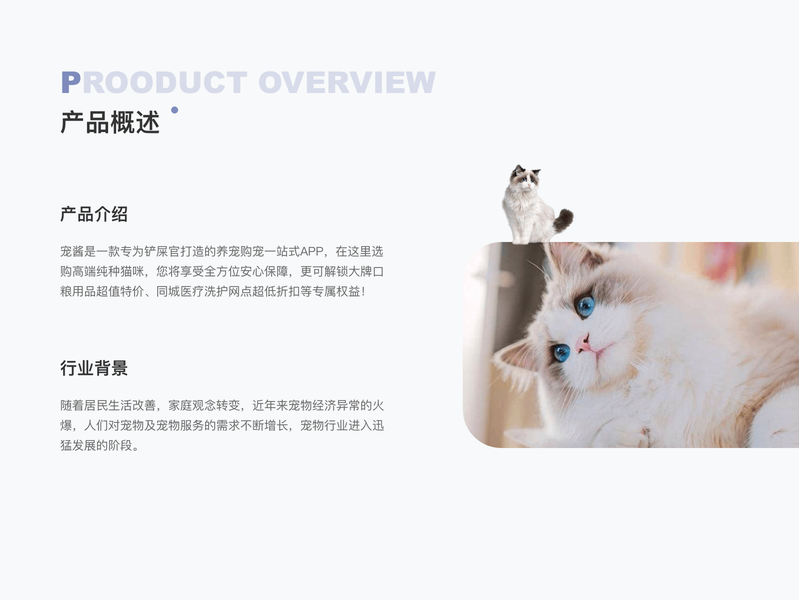 PROODUCT OVERVIEW
产品概述

产品介绍

宠酱是一款专为铲屎官打造的养宠购宠一站式APP，在这里选购高端纯种猫咪，您将享受全方位安心保障，更可解锁大牌口粮用品超值特价、同城医疗洗护网点超低折扣等专属权益！

行业背景

随着居民生活改善，家庭观念转变，近年来宠物经济异常的火爆，人们对宠物及宠物服务的需求不断增长，宠物行业进入迅猛发展的阶段。